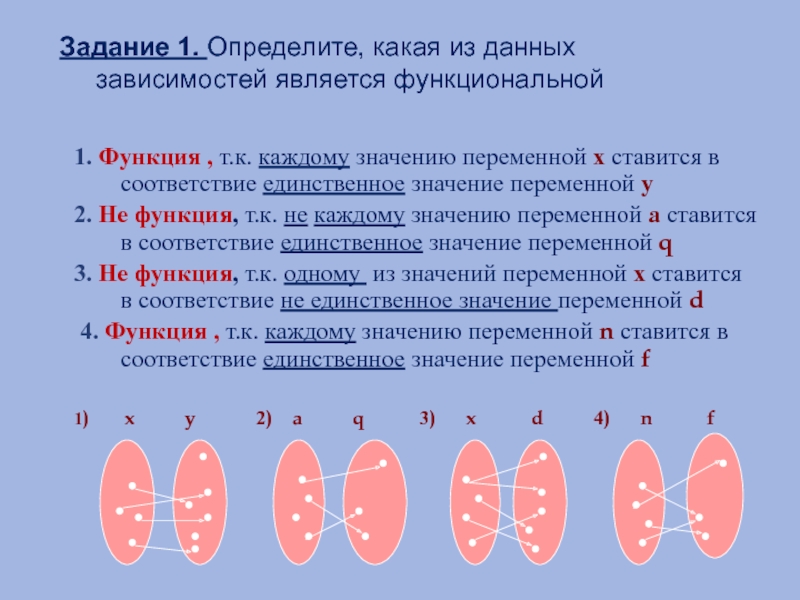 Задание 1. Определите, какая из данных зависимостей является функциональной

1. Функция , т.к. каждому значению переменной x ставится в соответствие единственное значение переменной y

2. Не функция, т.к. не каждому значению переменной a ставится в соответствие единственное значение переменной q

3. Не функция, т.к. одному из значений переменной x ставится в соответствие не единственное значение переменной d

4. Функция , т.к. каждому значению переменной n ставится в соответствие единственное значение переменной f

1) x y 2) a q 3) x d 4) n f